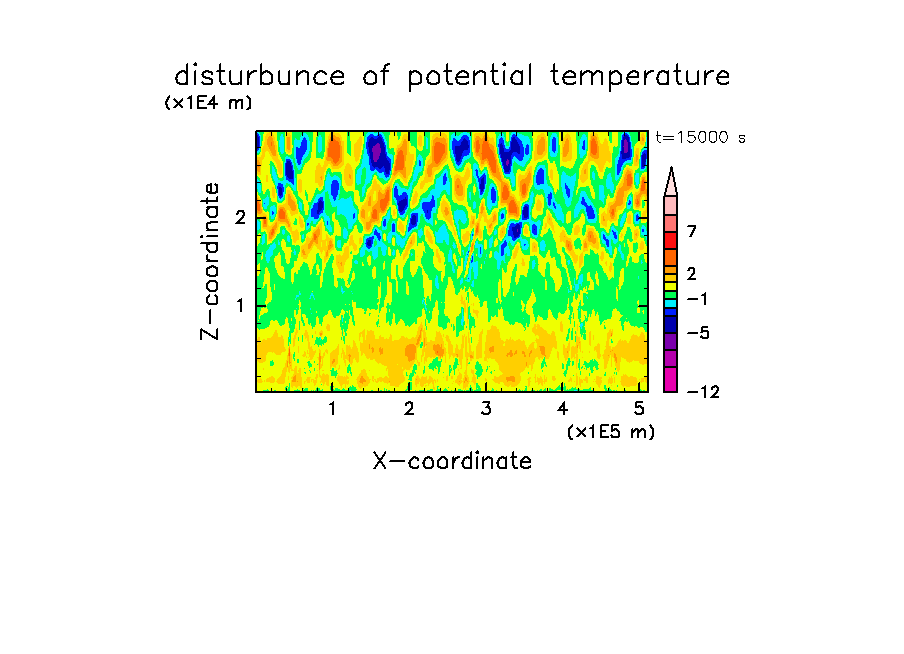 disturbunce of potential temperature

(x1E4 m)

t=15000 s

Z-coordinate

2

1

7

2

−1

−5

−12

1 2 3 4 5

(x1E5 m)

X-coordinate